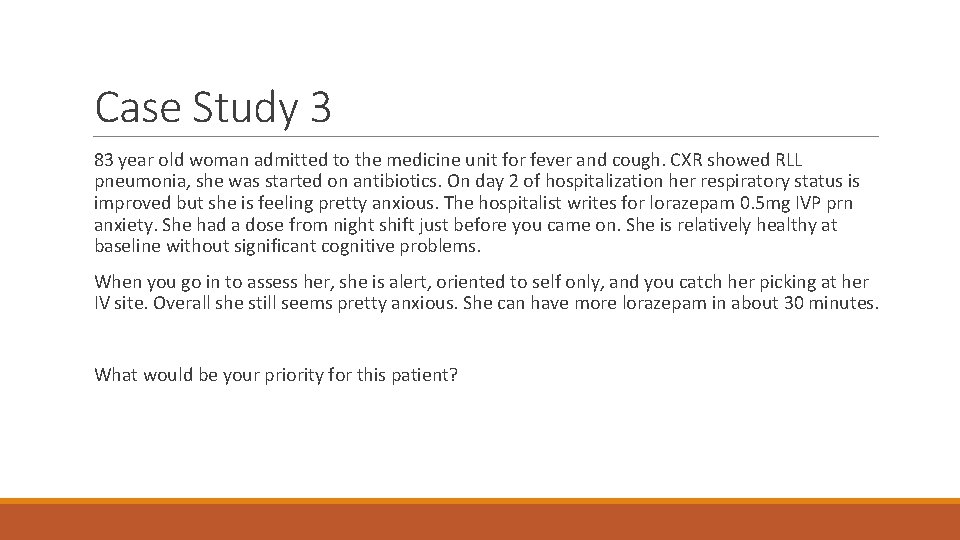 Case Study 3

83 year old woman admitted to the medicine unit for fever and cough. CXR showed RLL pneumonia, she was started on antibiotics. On day 2 of hospitalization her respiratory status is improved but she is feeling pretty anxious. The hospitalist writes for lorazepam 0.5mg IVP prn anxiety. She had a dose from night shift just before you came on. She is relatively healthy at baseline without significant cognitive problems.

When you go in to assess her, she is alert, oriented to self only, and you catch her picking at her IV site. Overall she still seems pretty anxious. She can have more lorazepam in about 30 minutes.

What would be your priority for this patient?